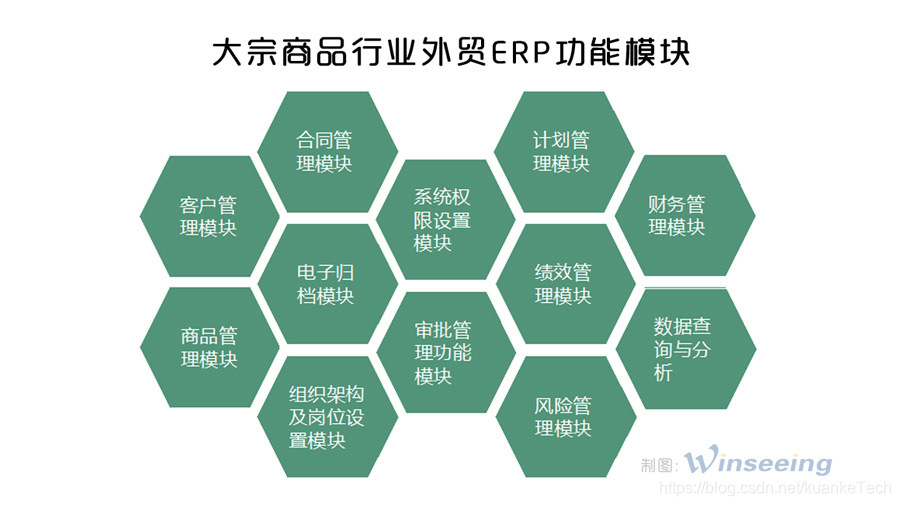 大宗商品行业外贸ERP功能模块

客户管理模块

合同管理模块

电子归档模块

商品管理模块

组织架构及岗位设置模块

系统权限设置模块

审批管理功能模块

计划管理模块

绩效管理模块

风险管理模块

财务管理模块

数据查询与分析

制图: Winseeing

https://blog.csdn.net/kuankeTech